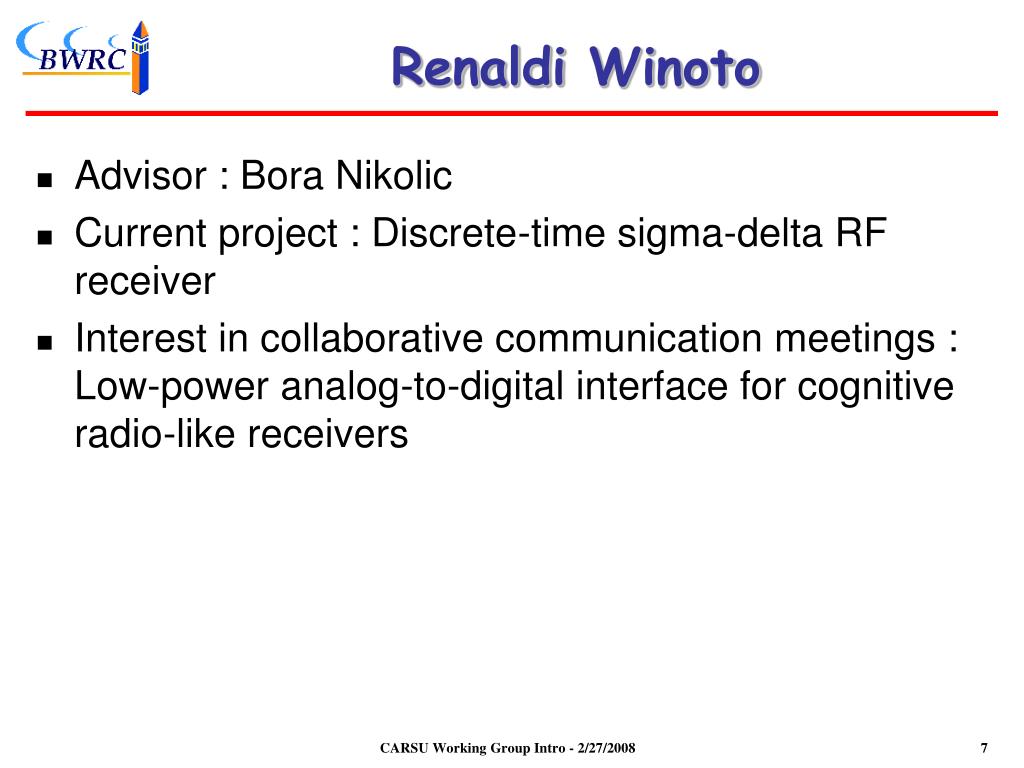 BWRC

Renaldi Winoto

- Advisor : Bora Nikolic
- Current project : Discrete-time sigma-delta RF receiver
- Interest in collaborative communication meetings : Low-power analog-to-digital interface for cognitive radio-like receivers

CARSU Working Group Intro - 2/27/2008

7